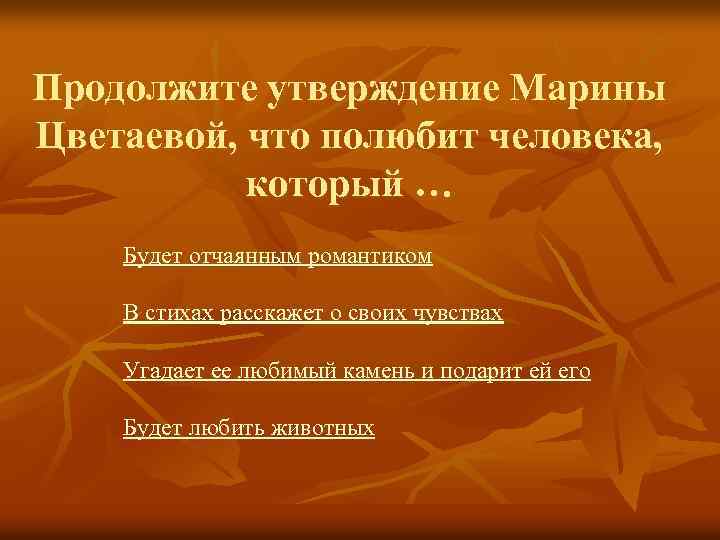 Продолжите утверждение Марины Цветаевой, что полюбит человека, который …

Будет отчаянным романтиком

В стихах расскажет о своих чувствах

Угадает ее любимый камень и подарит ей его

Будет любить животных